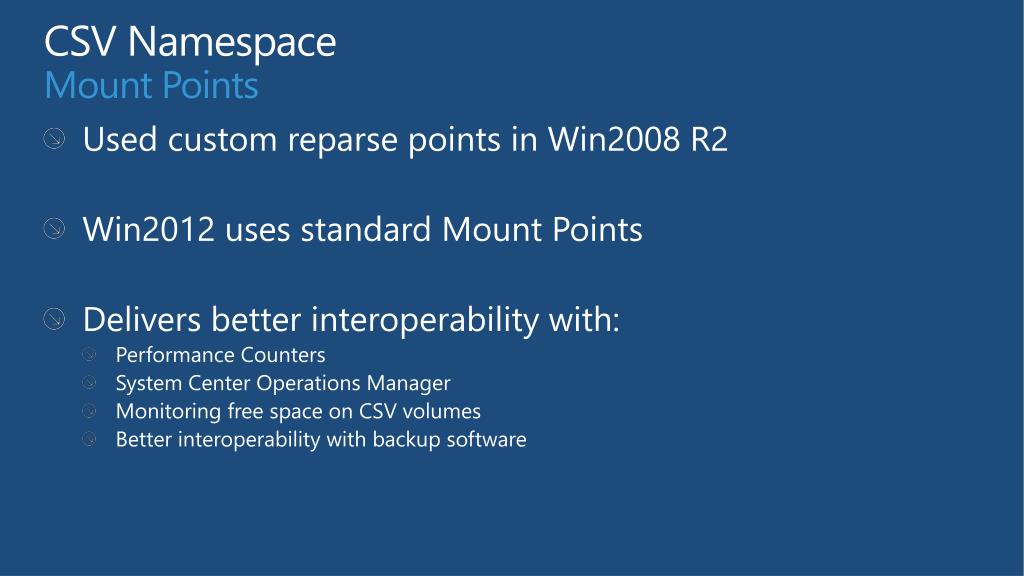 CSV Namespace
Mount Points

Used custom reparse points in Win2008 R2

Win2012 uses standard Mount Points

Delivers better interoperability with:
Performance Counters
System Center Operations Manager
Monitoring free space on CSV volumes
Better interoperability with backup software